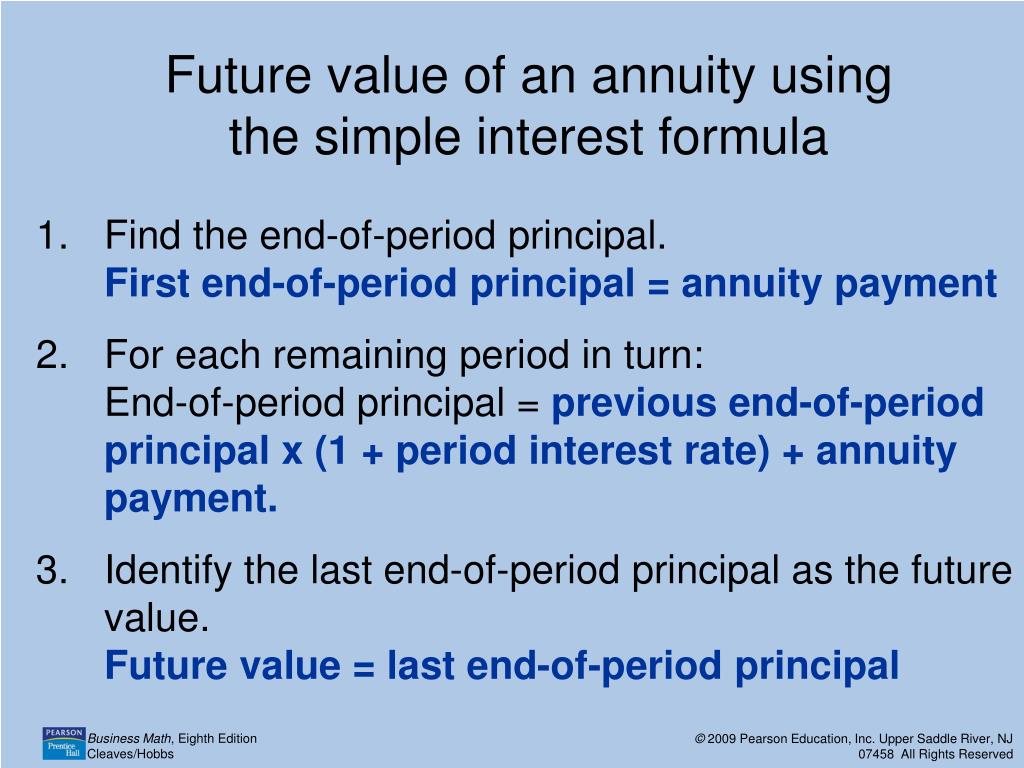 Future value of an annuity using the simple interest formula

1. Find the end-of-period principal.
First end-of-period principal = annuity payment

2. For each remaining period in turn:
End-of-period principal = previous end-of-period principal x (1 + period interest rate) + annuity payment.

3. Identify the last end-of-period principal as the future value.
Future value = last end-of-period principal

PEARSON Prentice Hall

Business Math, Eighth Edition
Cleaves/Hobbs

© 2009 Pearson Education, Inc. Upper Saddle River, NJ 07458 All Rights Reserved